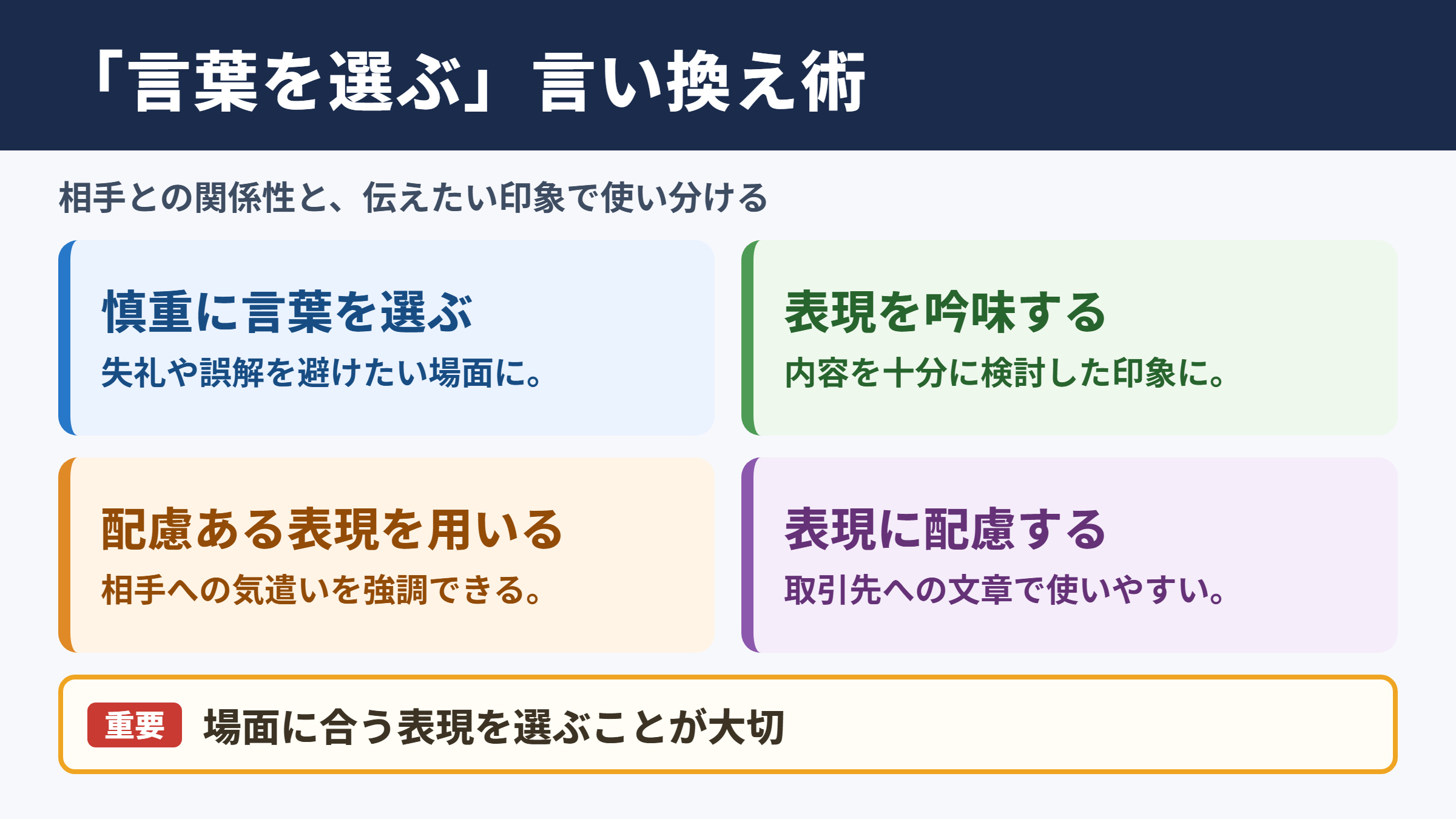 「言葉を選ぶ」言い換え術

相手との関係性と、伝えたい印象で使い分ける

慎重に言葉を選ぶ
失礼や誤解を避けたい場面に。

表現を吟味する
内容を十分に検討した印象に。

配慮ある表現を用いる
相手への気遣いを強調できる。

表現に配慮する
取引先への文章で使いやすい。

重要 場面に合う表現を選ぶことが大切